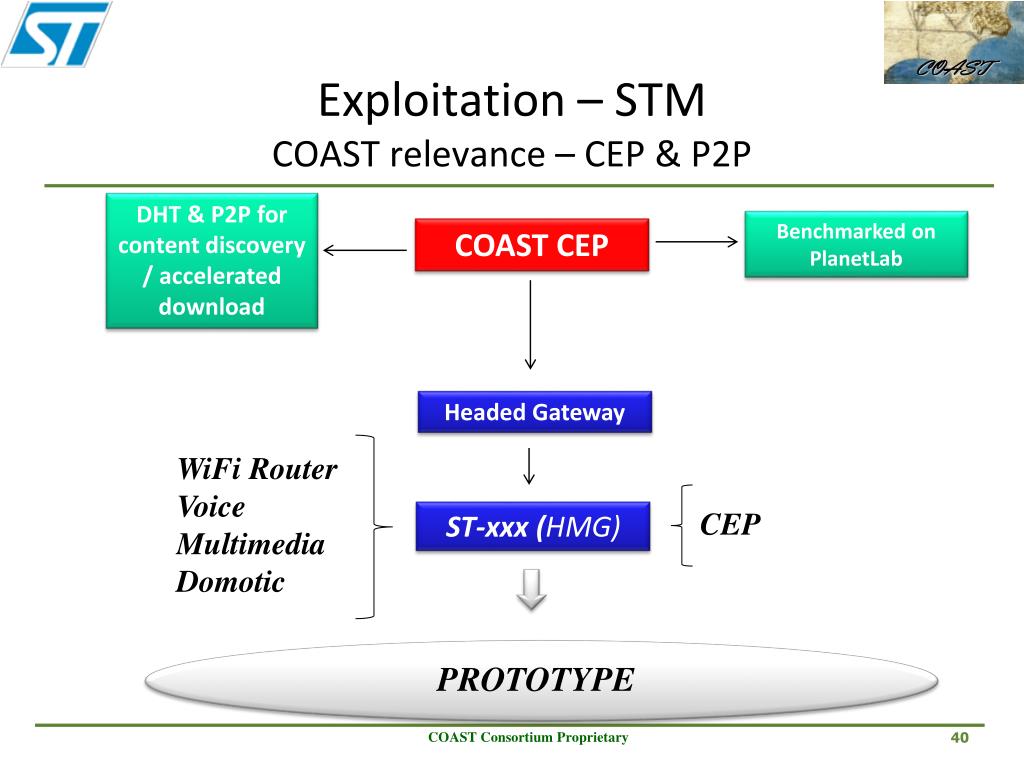 ST

COAST

Exploitation – STM
COAST relevance – CEP & P2P

DHT & P2P for content discovery / accelerated download

COAST CEP

Benchmarked on PlanetLab

Headed Gateway

WiFi Router
Voice
Multimedia
Domotic

ST-xxx (HMG)

CEP

PROTOTYPE

COAST Consortium Proprietary

40